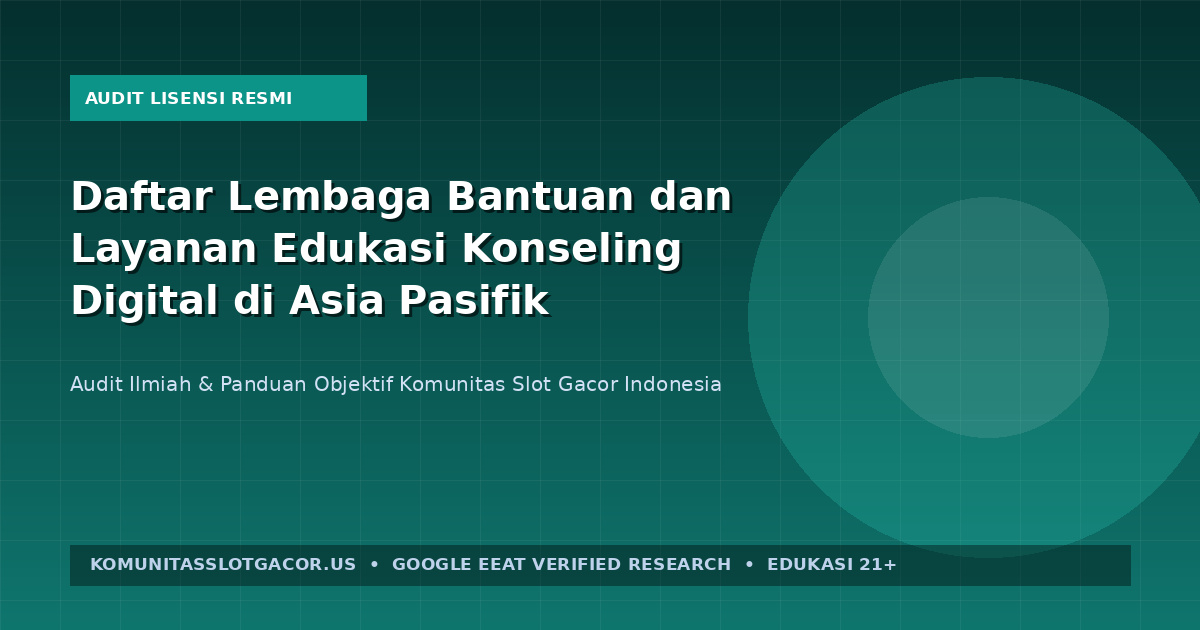 AUDIT LISENSI RESMI

Daftar Lembaga Bantuan dan Layanan Edukasi Konseling Digital di Asia Pasifik

Audit Ilmiah & Panduan Objektif Komunitas Slot Gacor Indonesia

KOMUNITASSLOTGACOR.US • GOOGLE EEAT VERIFIED RESEARCH • EDUKASI 21+